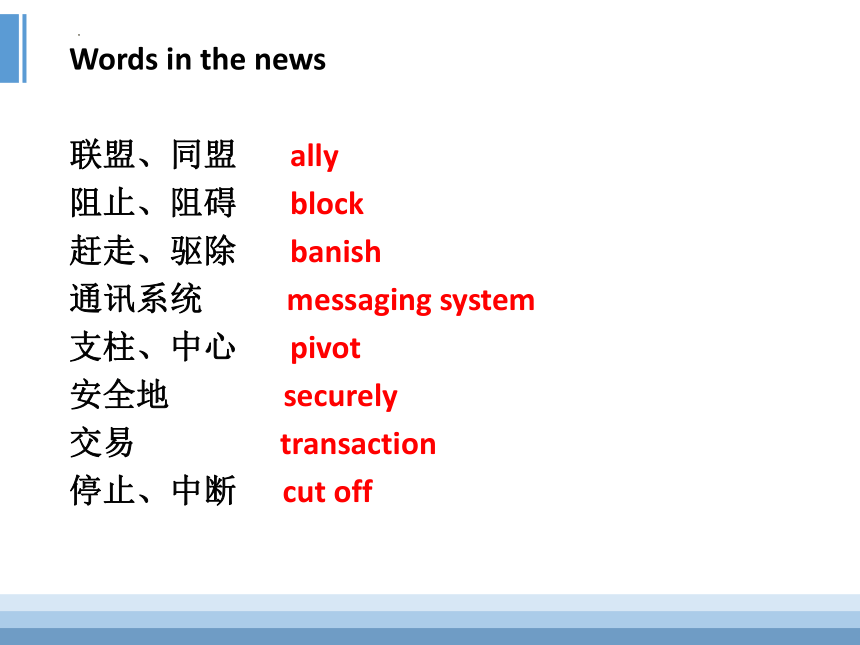 Words in the news

联盟、同盟 ally
阻止、阻碍 block
赶走、驱除 banish
通讯系统 messaging system
支柱、中心 pivot
安全地 securely
交易 transaction
停止、中断 cut off